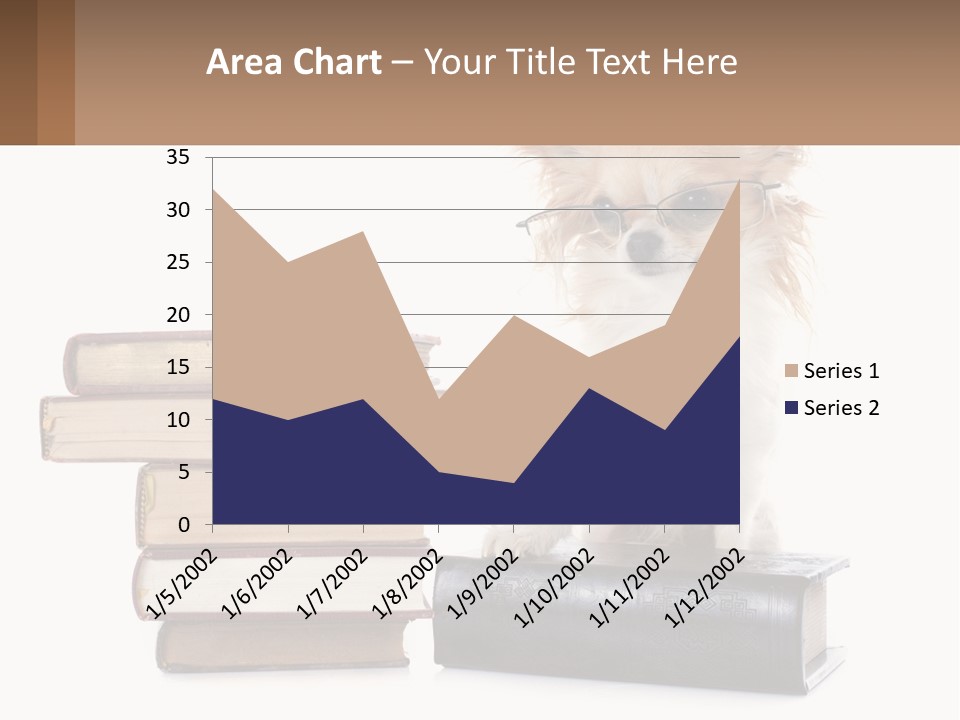 Area Chart – Your Title Text Here

35
30
25
20
15
10
5
0

1/5/2002
1/6/2002
1/7/2002
1/8/2002
1/9/2002
1/10/2002
1/11/2002
1/12/2002

Series 1
Series 2